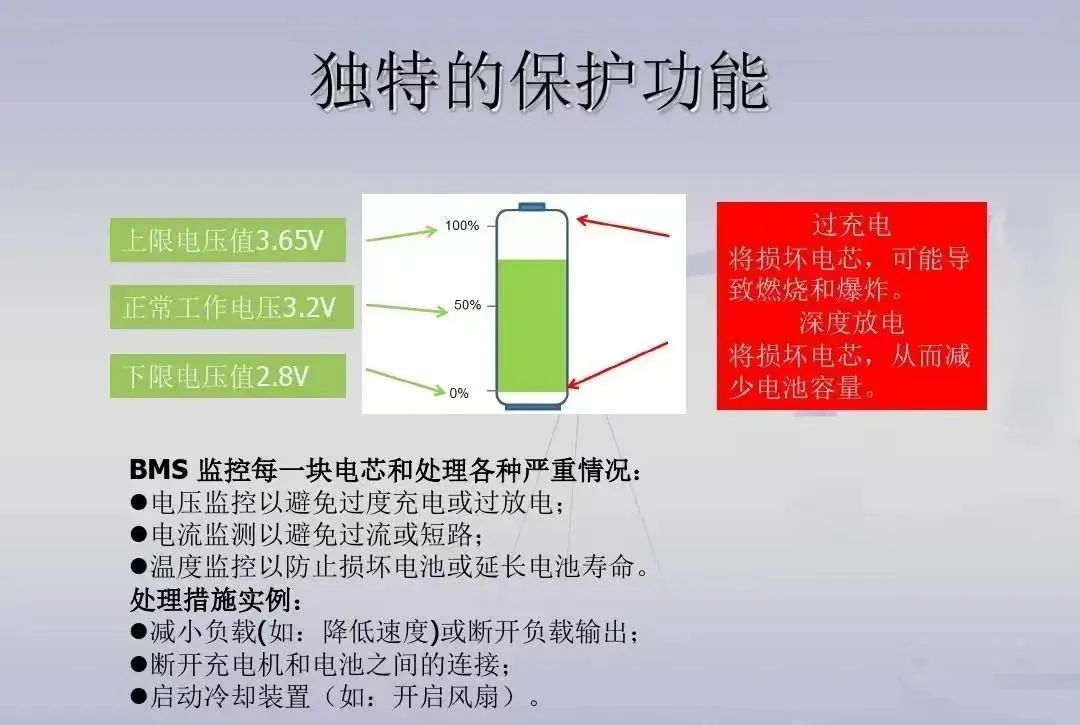 独特的保护功能

上限电压值3.65V

正常工作电压3.2V

下限电压值2.8V

100%

50%

0%

过充电
将损坏电芯，可能导致燃烧和爆炸。
深度放电
将损坏电芯，从而减少电池容量。

BMS 监控每一块电芯和处理各种严重情况：
●电压监控以避免过度充电或过放电；
●电流监测以避免过流或短路；
●温度监控以防止损坏电池或延长电池寿命。
处理措施实例：
●减小负载(如：降低速度)或断开负载输出；
●断开充电机和电池之间的连接；
●启动冷却装置（如：开启风扇）。